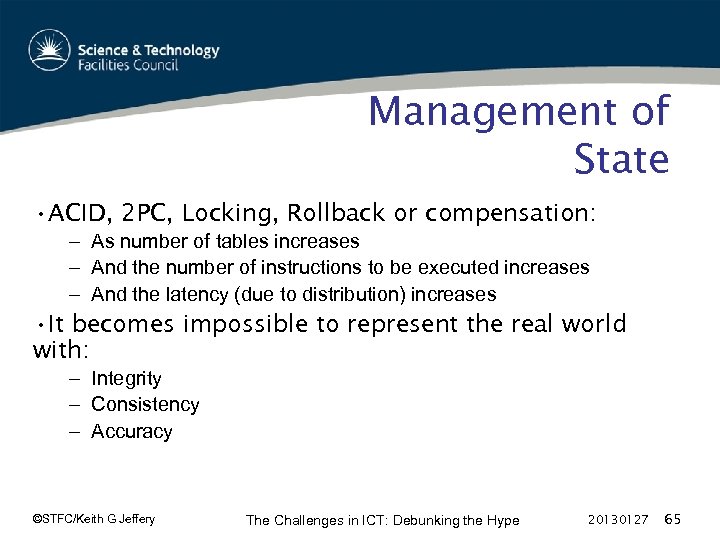 Science & Technology
Facilities Council

Management of State

•ACID, 2PC, Locking, Rollback or compensation:
– As number of tables increases
– And the number of instructions to be executed increases
– And the latency (due to distribution) increases

•It becomes impossible to represent the real world with:
– Integrity
– Consistency
– Accuracy

©STFC/Keith G Jeffery The Challenges in ICT: Debunking the Hype 20130127 65